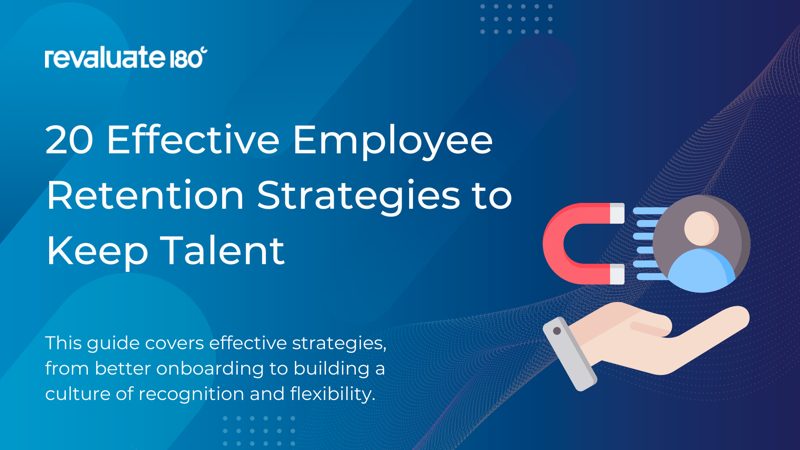 revaluate 180°

20 Effective Employee Retention Strategies to Keep Talent

This guide covers effective strategies, from better onboarding to building a culture of recognition and flexibility.